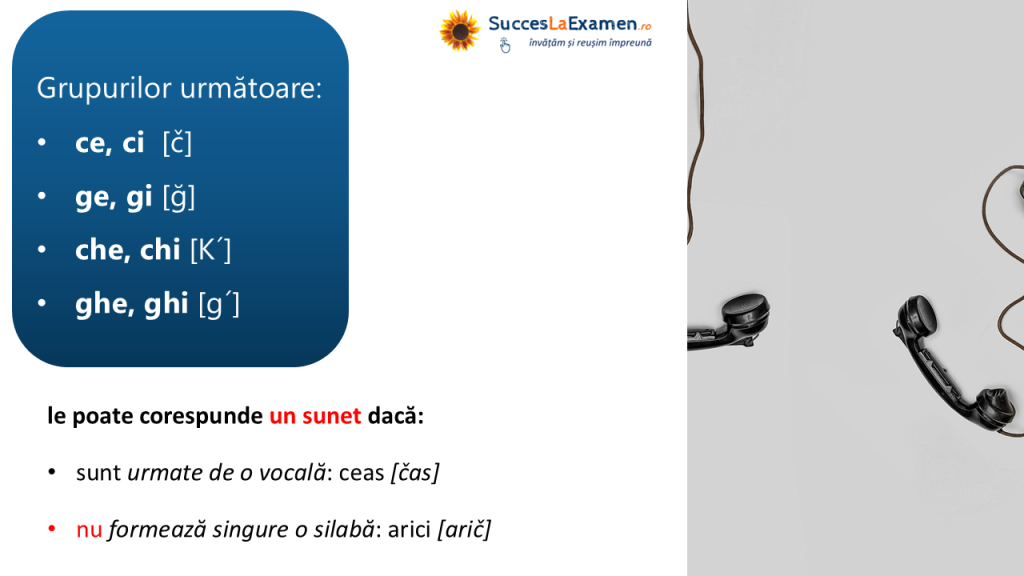 SuccesLaExamen.ro
învățăm și reușim împreună

Grupurilor următoare:
• ce, ci [č]
• ge, gi [ğ]
• che, chi [K´]
• ghe, ghi [g´]

le poate corespunde un sunet dacă:

• sunt urmate de o vocală: ceas [čas]

• nu formează singure o silabă: arici [arič]